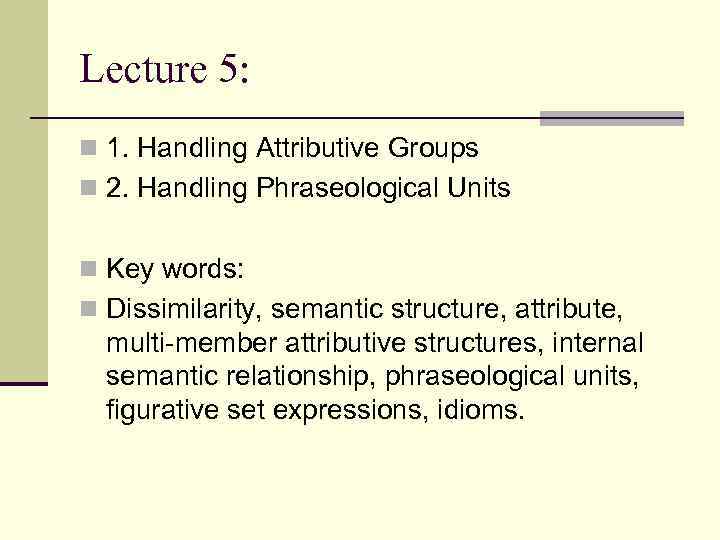 Lecture 5:

1. Handling Attributive Groups
2. Handling Phraseological Units

Key words:
Dissimilarity, semantic structure, attribute, multi-member attributive structures, internal semantic relationship, phraseological units, figurative set expressions, idioms.